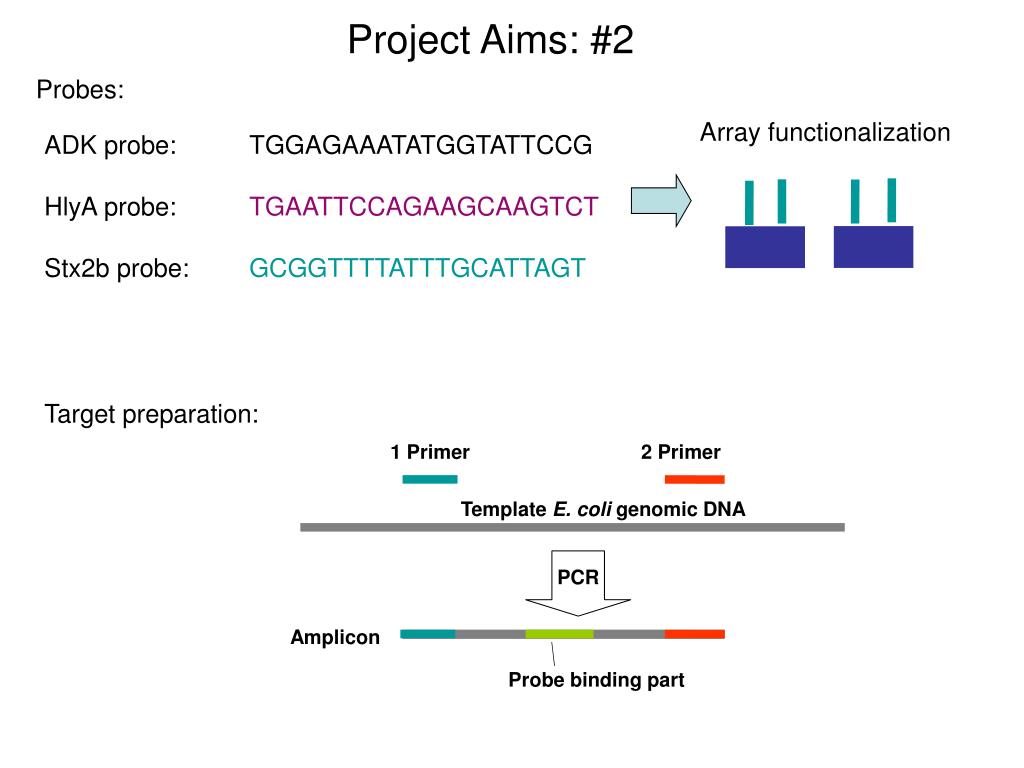 Project Aims: #2

Probes:

ADK probe: TGGAGAAATATGGTATTCCG

HlyA probe: TGAATTCCAGAAGCAAGTCT

Stx2b probe: GCGGTTTTATTTGCATTAGT

Array functionalization

Target preparation:

1 Primer

2 Primer

Template E. coli genomic DNA

PCR

Amplicon

Probe binding part